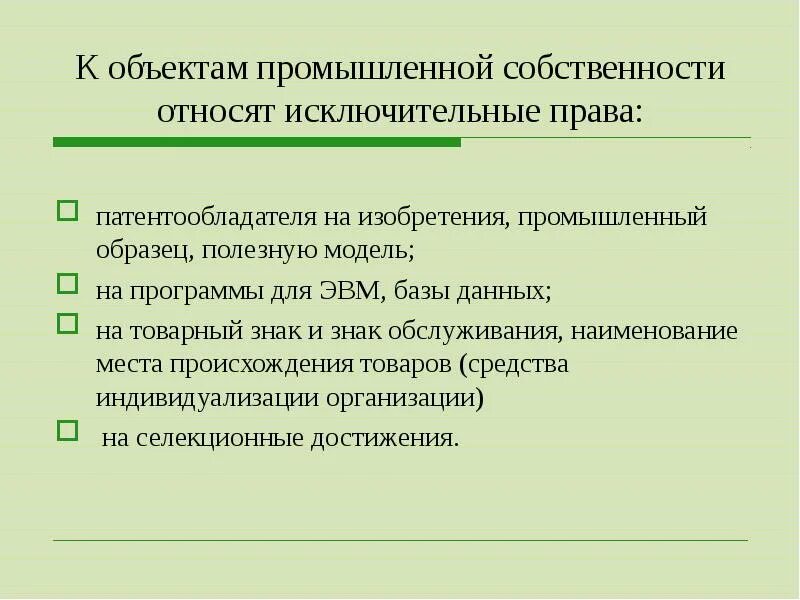 К объектам промышленной собственности относят исключительные права:

патентообладателя на изобретения, промышленный образец, полезную модель;

на программы для ЭВМ, базы данных;

на товарный знак и знак обслуживания, наименование места происхождения товаров (средства индивидуализации организации)

на селекционные достижения.